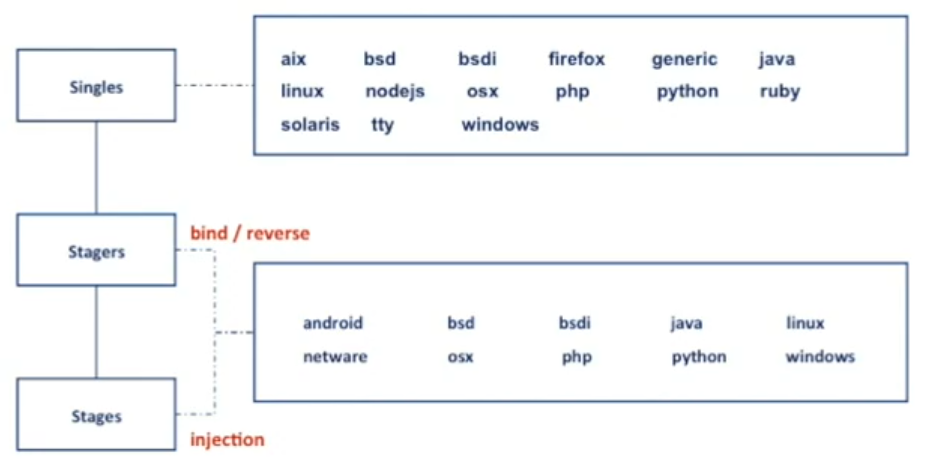 Singles

aix bsd bsdi firefox generic java
linux nodejs osx php python ruby
solaris tty windows

Stagers

bind / reverse

android bsd bsdi java linux
netware osx php python windows

Stages

injection